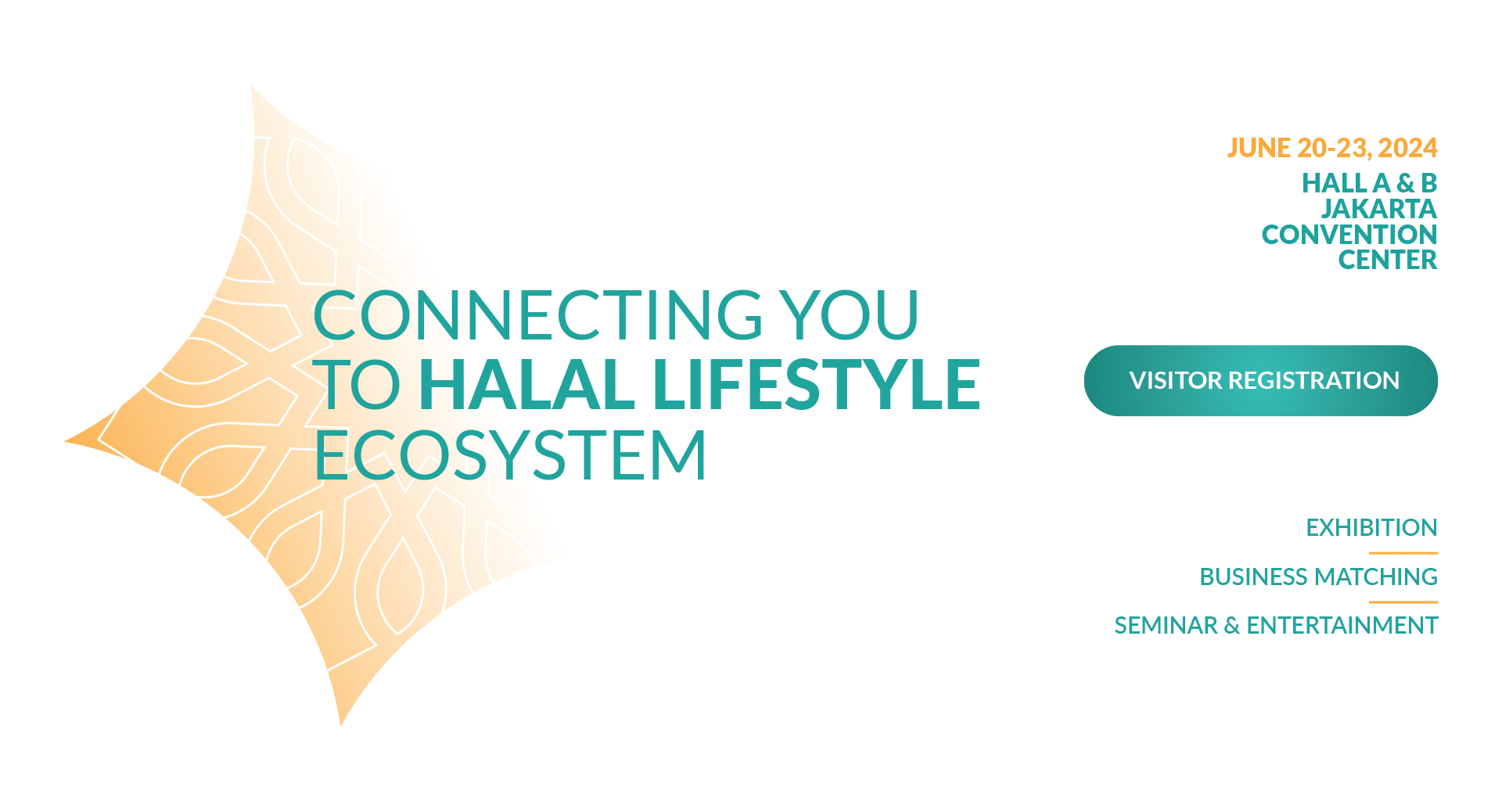 CONNECTING YOU TO HALAL LIFESTYLE ECOSYSTEM

JUNE 20-23, 2024
HALL A & B
JAKARTA
CONVENTION
CENTER

VISITOR REGISTRATION

EXHIBITION

BUSINESS MATCHING

SEMINAR & ENTERTAINMENT